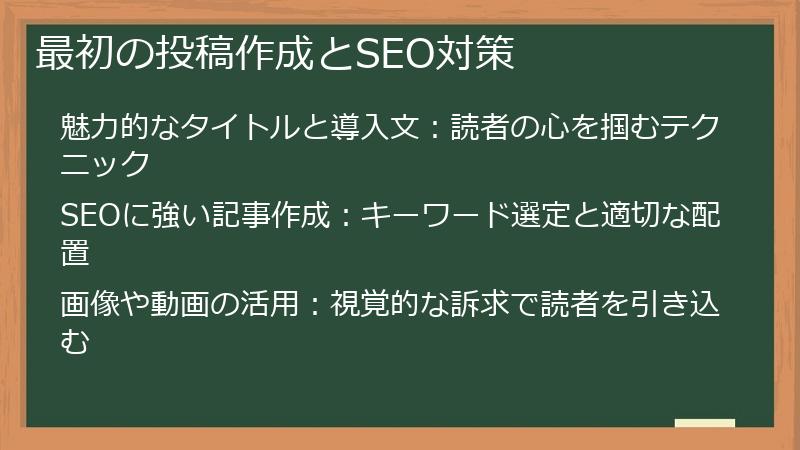 最初の投稿作成とSEO対策

魅力的なタイトルと導入文：読者の心を掴むテクニック

SEOに強い記事作成：キーワード選定と適切な配置

画像や動画の活用：視覚的な訴求で読者を引き込む